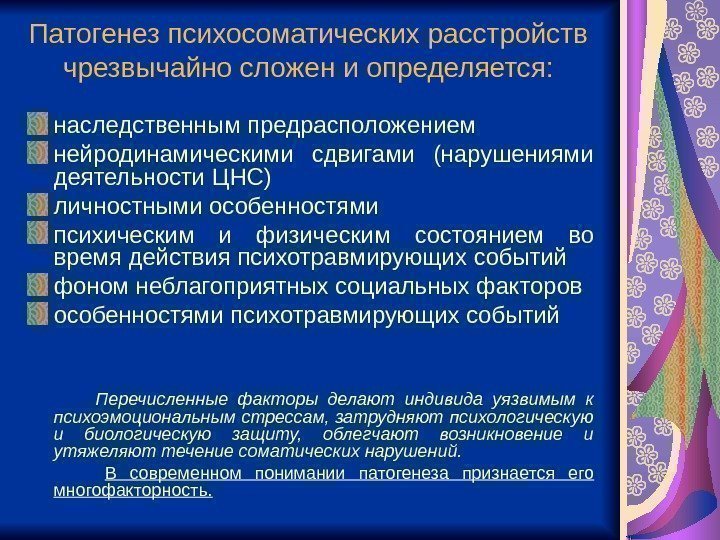 Патогенез психосоматических расстройств чрезвычайно сложен и определяется:

наследственным предрасположением
нейродинамическими сдвигами (нарушениями деятельности ЦНС)
личностными особенностями
психическим и физическим состоянием во время действия психотравмирующих событий
фоном неблагоприятных социальных факторов
особенностями психотравмирующих событий

Перечисленные факторы делают индивида уязвимым к психоэмоциональным стрессам, затрудняют психологическую и биологическую защиту, облегчают возникновение и утяжеляют течение соматических нарушений.

В современном понимании патогенеза признается его многофакторность.